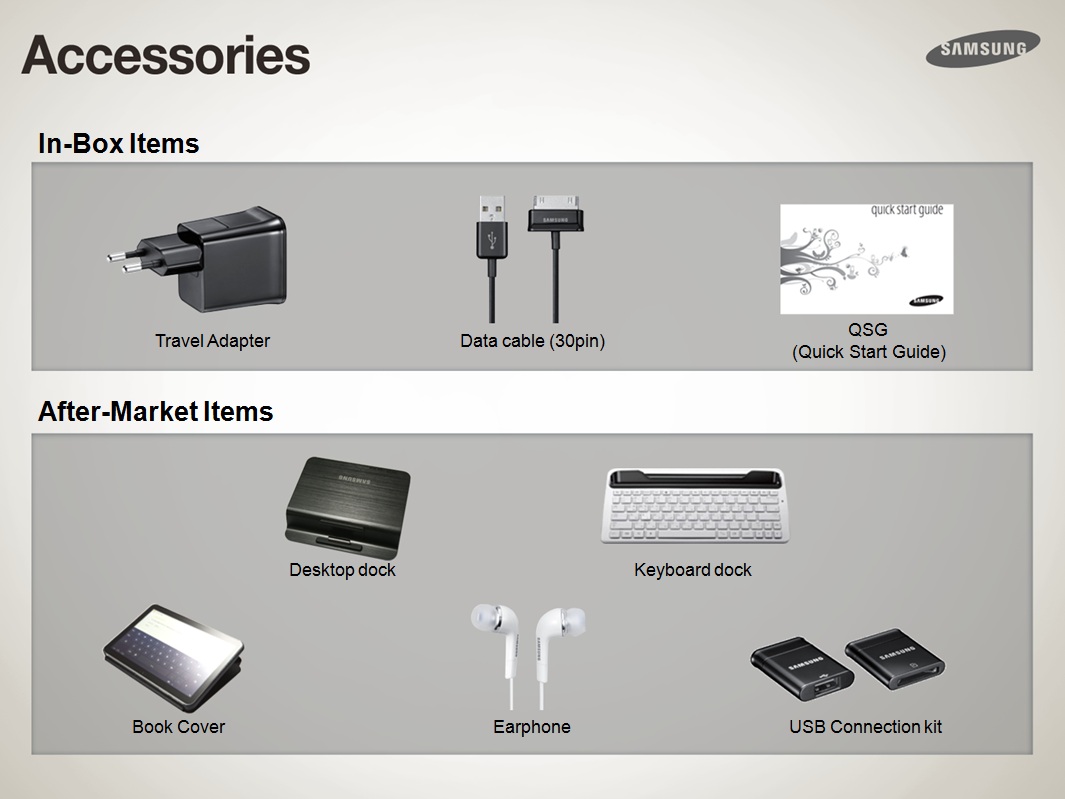 Accessories

SAMSUNG

In-Box Items

Travel Adapter

SAMSUNG

Data cable (30pin)

quick start guide

SAMSUNG

QSG
(Quick Start Guide)

After-Market Items

SAMSUNG

Desktop dock

Keyboard dock

Book Cover

SAMSUNG

Earphone

SAMSUNG

SAMSUNG

USB Connection kit